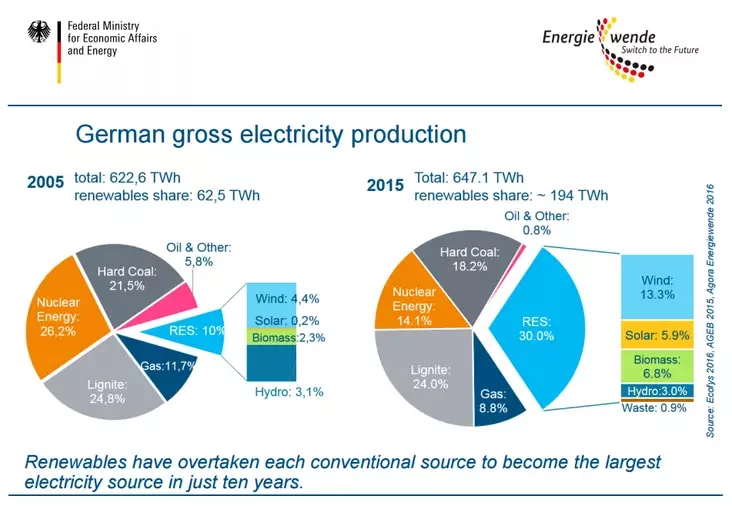 Federal Ministry for Economic Affairs and Energy

Energiewende
Switch to the Future

German gross electricity production

2005 total: 622,6 TWh
renewables share: 62,5 TWh

Oil & Other: 5,8%
Hard Coal: 21,5%
Nuclear Energy: 26,2%
Lignite: 24,8%
Gas:11,7%
RES: 10%
Wind: 4,4%
Solar: 0,2%
Biomass:2,3%
Hydro: 3,1%

2015 Total: 647.1 TWh
renewables share: ~ 194 TWh

Oil & Other: 0.8%
Hard Coal: 18.2%
Nuclear Energy: 14.1%
Lignite: 24.0%
Gas: 8.8%
RES: 30.0%
Wind: 13.3%
Solar: 5.9%
Biomass: 6.8%
Hydro:3.0%
Waste: 0.9%

Source: Ecofys 2016, AGEB 2015, Agora Energiewende 2016

Renewables have overtaken each conventional source to become the largest electricity source in just ten years.